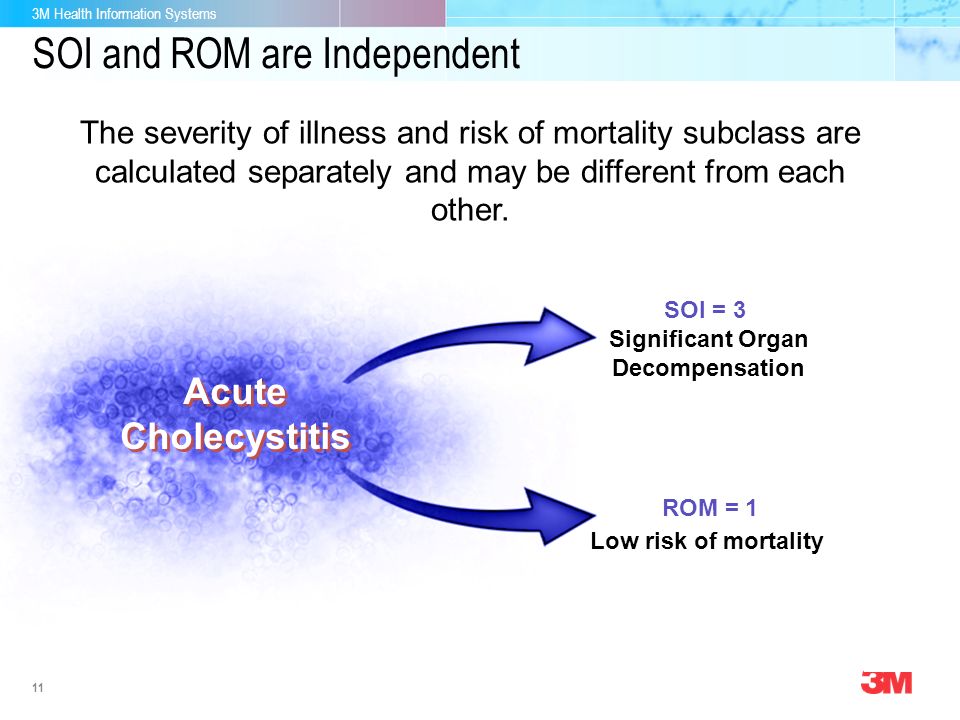 3M Health Information Systems

SOI and ROM are Independent

The severity of illness and risk of mortality subclass are calculated separately and may be different from each other.

Acute Cholecystitis

SOI = 3
Significant Organ Decompensation

ROM = 1
Low risk of mortality

11

3M